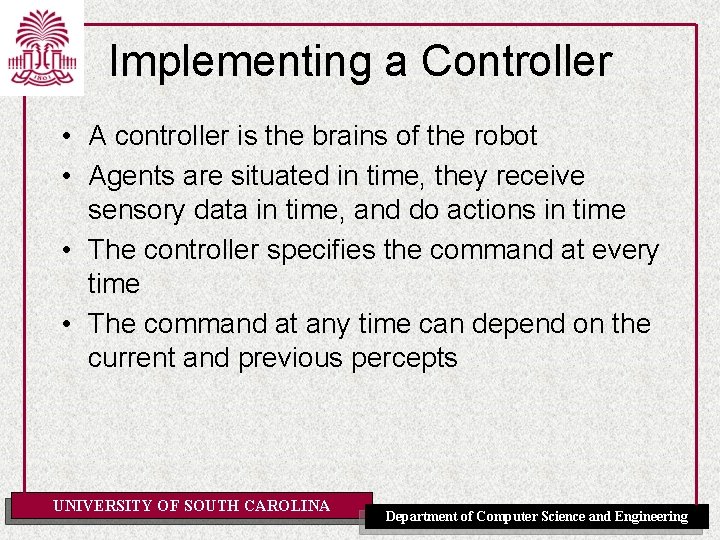 1801

Implementing a Controller

• A controller is the brains of the robot
• Agents are situated in time, they receive sensory data in time, and do actions in time
• The controller specifies the command at every time
• The command at any time can depend on the current and previous percepts

UNIVERSITY OF SOUTH CAROLINA

Department of Computer Science and Engineering